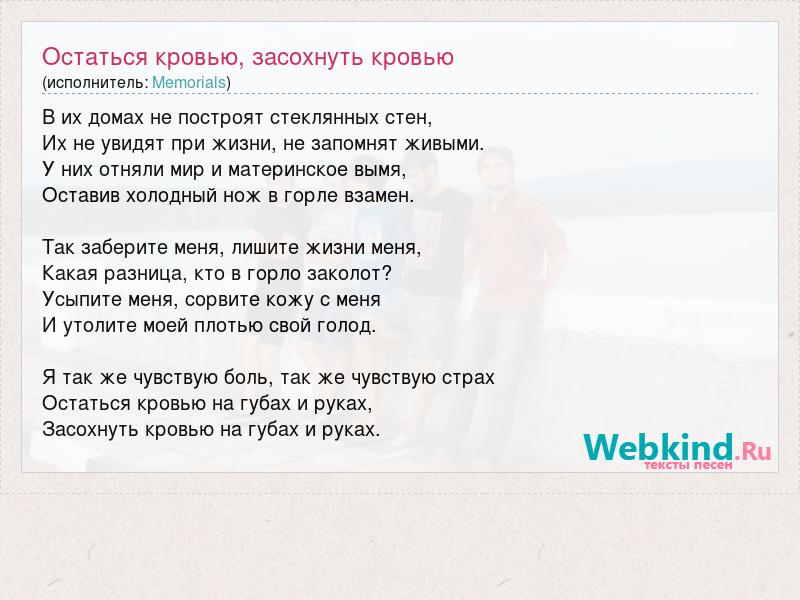 Остаться кровью, засохнуть кровью
(исполнитель: Memorials)

В их домах не построят стеклянных стен,
Их не увидят при жизни, не запомнят живыми.
У них отняли мир и материнское вымя,
Оставив холодный нож в горле взамен.

Так заберите меня, лишите жизни меня,
Какая разница, кто в горло заколот?
Усыпите меня, сорвите кожу с меня
И утолите моей плотью свой голод.

Я так же чувствую боль, так же чувствую страх
Остаться кровью на губах и руках,
Засохнуть кровью на губах и руках.

Webkind.Ru
тексты песен